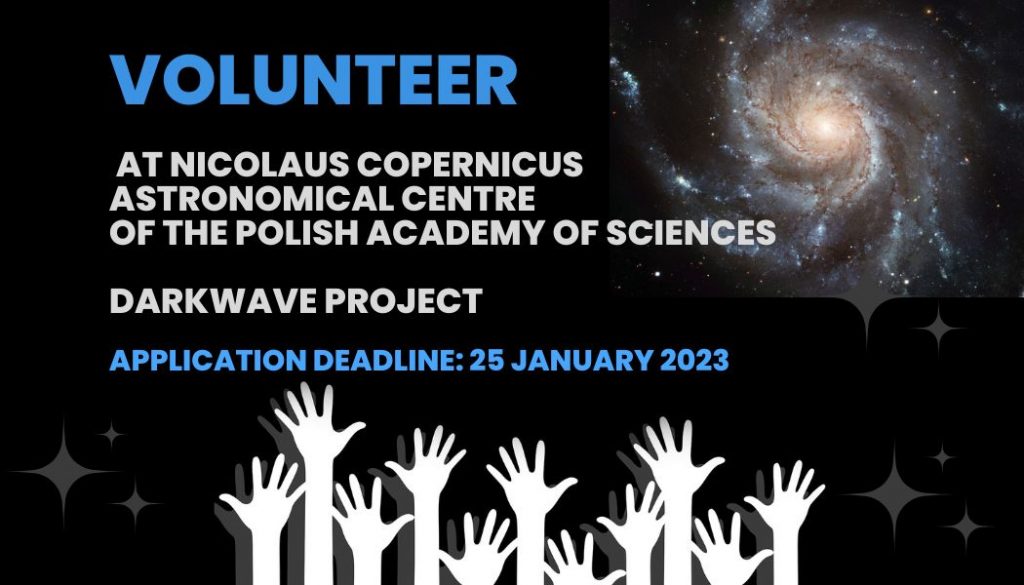 VOLUNTEER

AT NICOLAUS COPERNICUS ASTRONOMICAL CENTRE OF THE POLISH ACADEMY OF SCIENCES

DARKWAVE PROJECT

APPLICATION DEADLINE: 25 JANUARY 2023